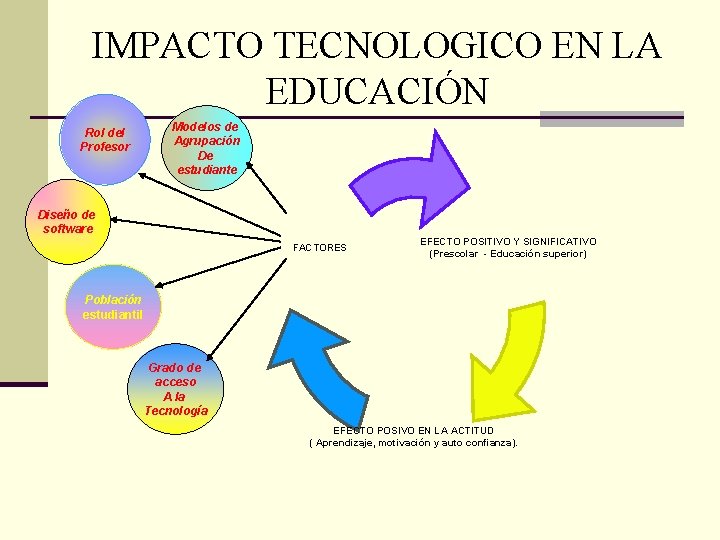 IMPACTO TECNOLOGICO EN LA EDUCACIÓN

Rol del Profesor

Modelos de Agrupación De estudiante

Diseño de software

Población estudiantil

Grado de acceso A la Tecnología

FACTORES

EFECTO POSITIVO Y SIGNIFICATIVO
(Prescolar - Educación superior)

EFECTO POSIVO EN LA ACTITUD
( Aprendizaje, motivación y auto confianza).